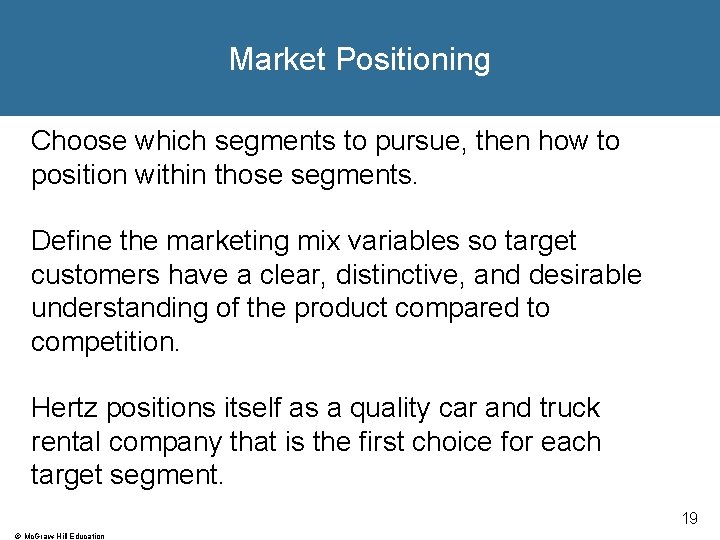 Market Positioning

Choose which segments to pursue, then how to position within those segments.

Define the marketing mix variables so target customers have a clear, distinctive, and desirable understanding of the product compared to competition.

Hertz positions itself as a quality car and truck rental company that is the first choice for each target segment.

19

© McGraw Hill Education